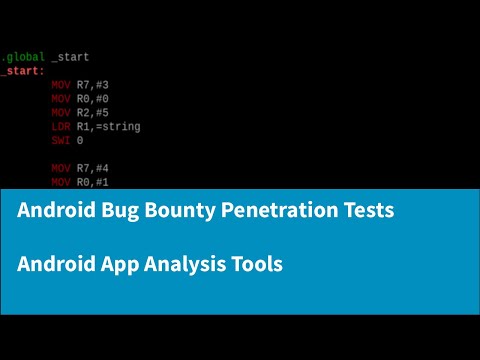 .global _start
_start:
MOV R7,#3
MOV R0,#0
MOV R2,#5
LDR R1,=string
SWI 0

MOV R7,#4
MOV R0,#1

Android Bug Bounty Penetration Tests

Android App Analysis Tools